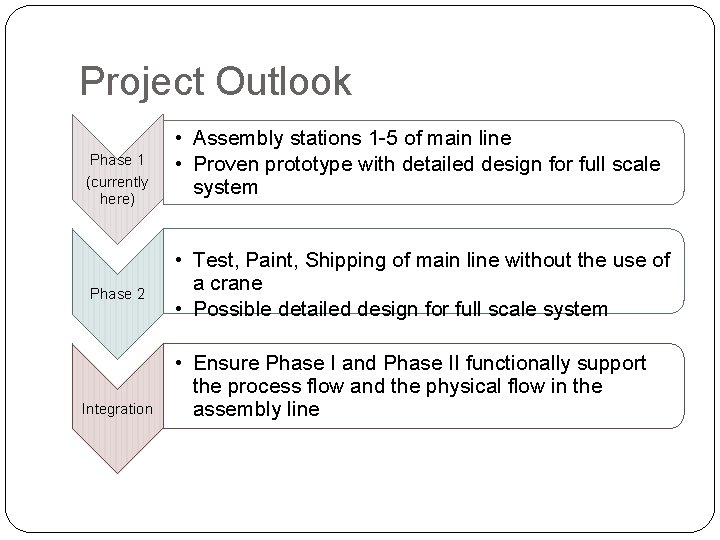 Project Outlook

Phase 1 (currently here)

• Assembly stations 1-5 of main line
• Proven prototype with detailed design for full scale system

Phase 2

• Test, Paint, Shipping of main line without the use of a crane
• Possible detailed design for full scale system

Integration

• Ensure Phase I and Phase II functionally support the process flow and the physical flow in the assembly line